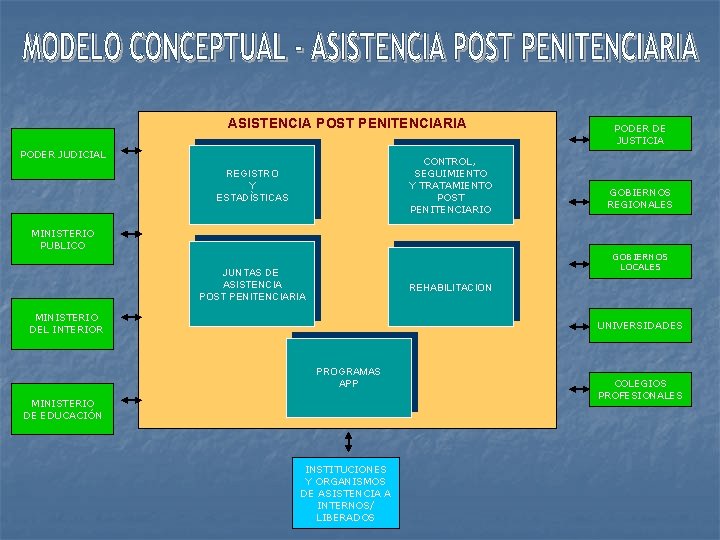 MODELO CONCEPTUAL - ASISTENCIA POST PENITENCIARIA

PODER JUDICIAL

MINISTERIO PUBLICO

MINISTERIO DEL INTERIOR

MINISTERIO DE EDUCACIÓN

ASISTENCIA POST PENITENCIARIA

REGISTRO Y ESTADÍSTICAS

CONTROL, SEGUIMIENTO Y TRATAMIENTO POST PENITENCIARIO

JUNTAS DE ASISTENCIA POST PENITENCIARIA

REHABILITACION

PROGRAMAS APP

PODER DE JUSTICIA

GOBIERNOS REGIONALES

GOBIERNOS LOCALES

UNIVERSIDADES

COLEGIOS PROFESIONALES

INSTITUCIONES Y ORGANISMOS DE ASISTENCIA A INTERNOS/ LIBERADOS